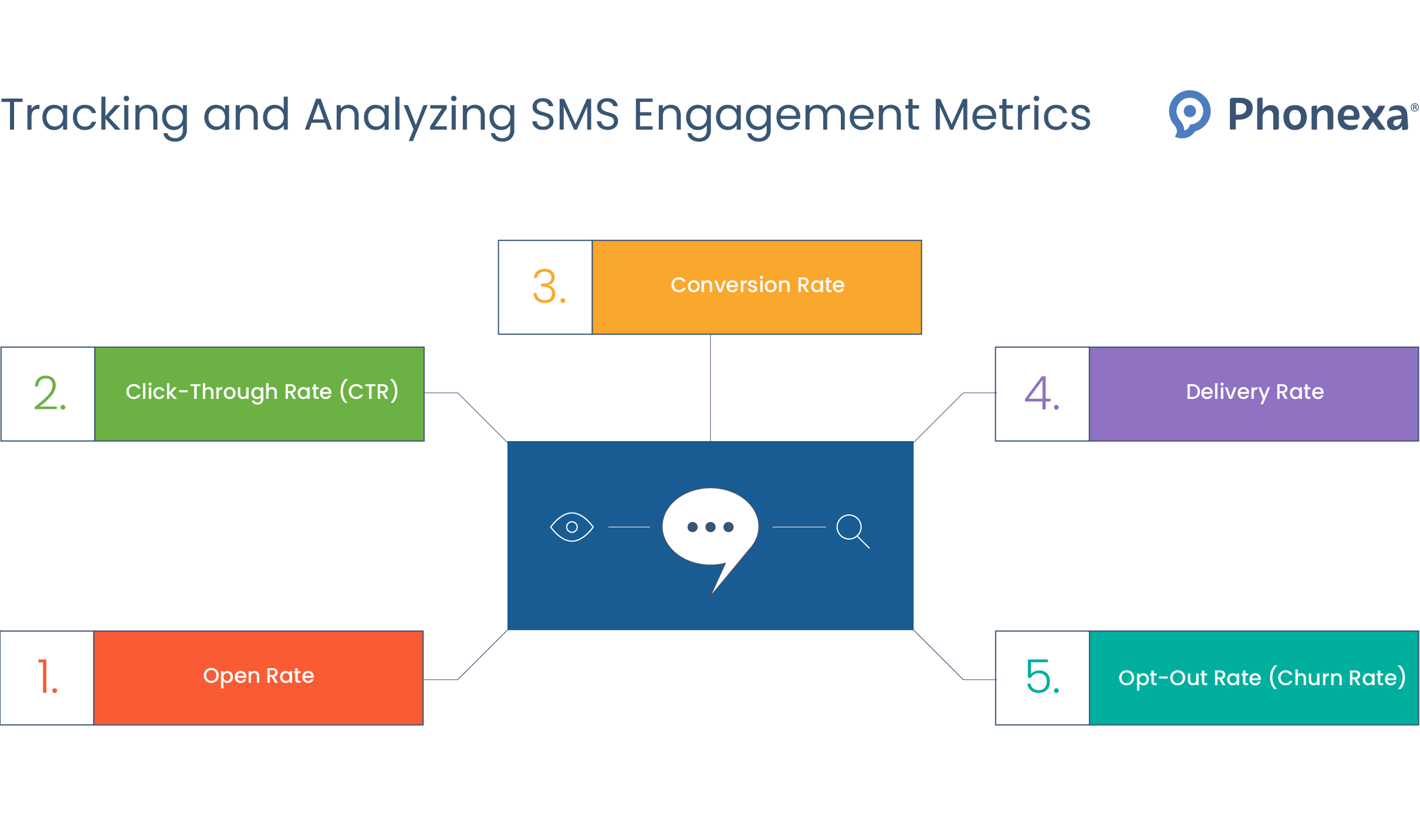 Tracking and Analyzing SMS Engagement Metrics

Phonexa®

3. Conversion Rate

2. Click-Through Rate (CTR)

4. Delivery Rate

1. Open Rate

5. Opt-Out Rate (Churn Rate)